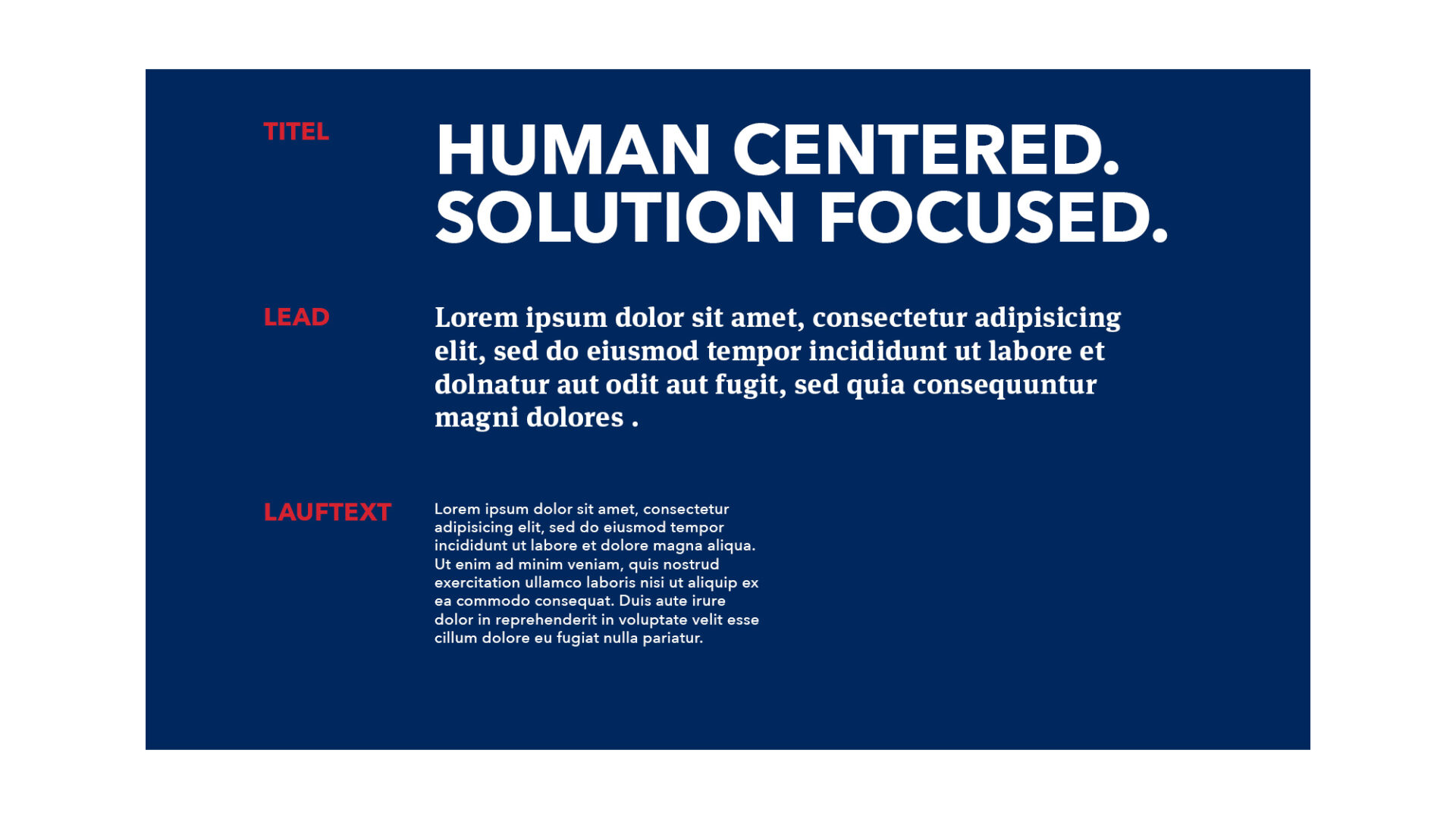 TITEL

HUMAN CENTERED.
SOLUTION FOCUSED.

LEAD

Lorem ipsum dolor sit amet, consectetur adipisicing elit, sed do eiusmod tempor incididunt ut labore et dolnatur aut odit aut fugit, sed quia consequuntur magni dolores .

LAUFTEXT

Lorem ipsum dolor sit amet, consectetur adipisicing elit, sed do eiusmod tempor incididunt ut labore et dolore magna aliqua. Ut enim ad minim veniam, quis nostrud exercitation ullamco laboris nisi ut aliquip ex ea commodo consequat. Duis aute irure dolor in reprehenderit in voluptate velit esse cillum dolore eu fugiat nulla pariatur.